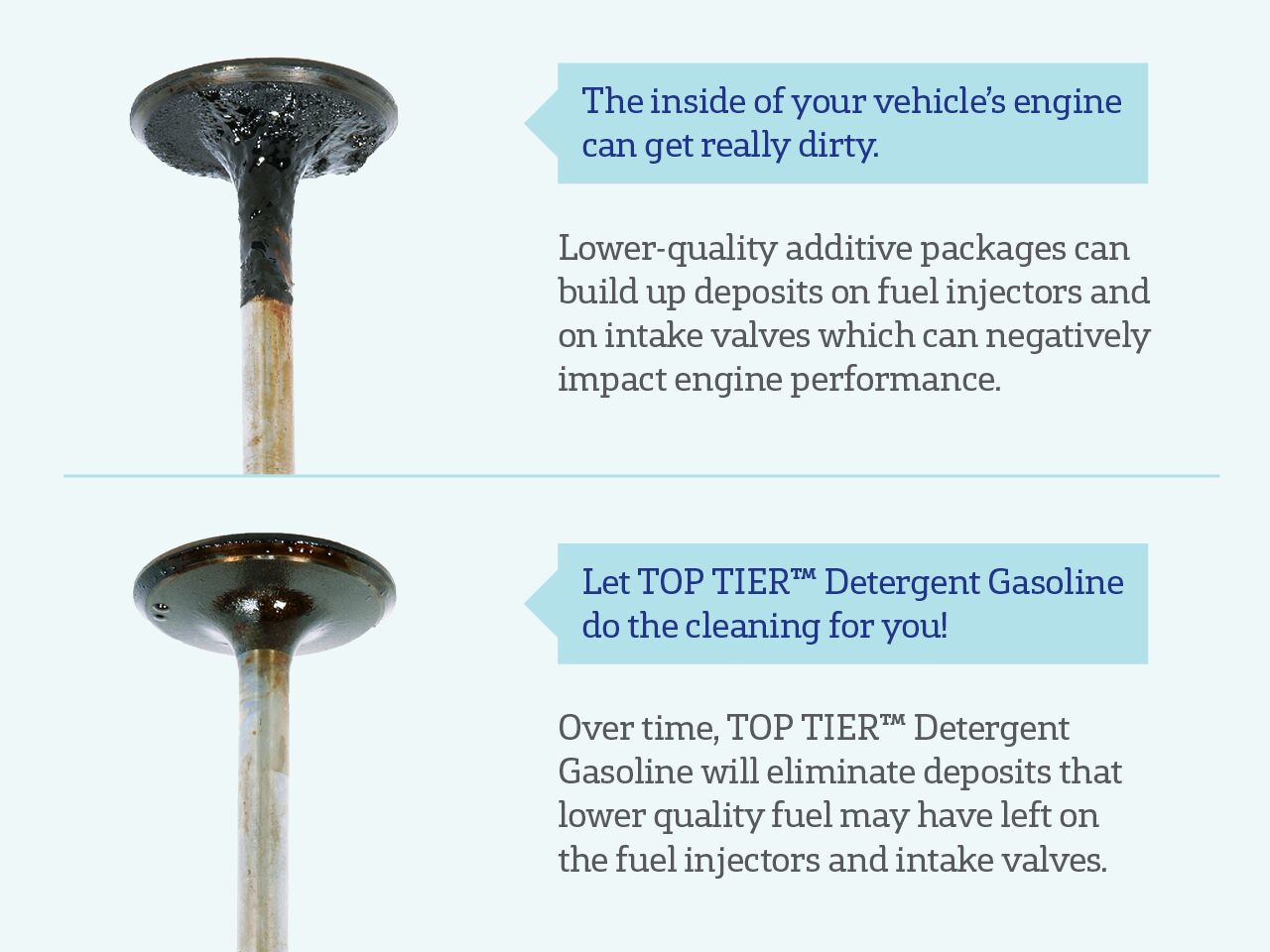 The inside of your vehicle's engine can get really dirty.

Lower-quality additive packages can build up deposits on fuel injectors and on intake valves which can negatively impact engine performance.

Let TOP TIER™ Detergent Gasoline do the cleaning for you!

Over time, TOP TIER™ Detergent Gasoline will eliminate deposits that lower quality fuel may have left on the fuel injectors and intake valves.